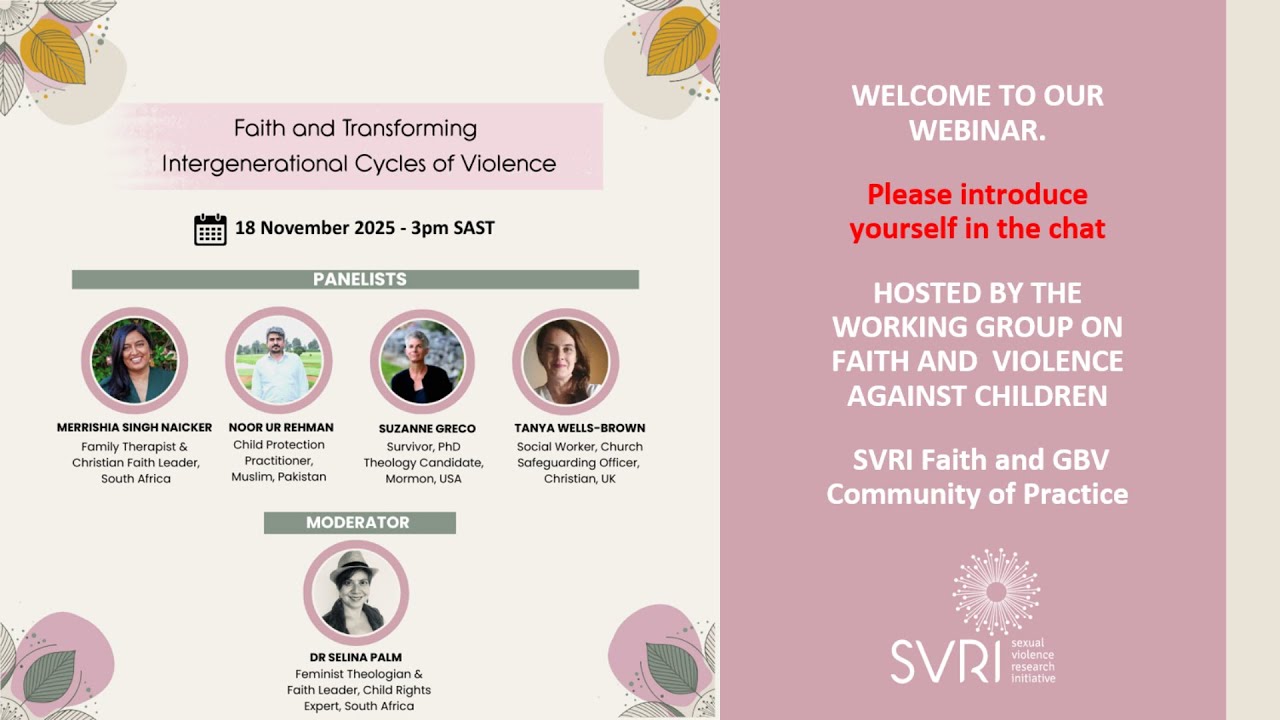 Faith and Transforming Intergenerational Cycles of Violence

18 November 2025 - 3pm SAST

PANELISTS

MERRISHIA SINGH NAICKER
Family Therapist & Christian Faith Leader, South Africa

NOOR UR REHMAN
Child Protection Practitioner, Muslim, Pakistan

SUZANNE GRECO
Survivor, PhD Theology Candidate, Mormon, USA

TANYA WELLS-BROWN
Social Worker, Church Safeguarding Officer, Christian, UK

MODERATOR

DR SELINA PALM
Feminist Theologian & Faith Leader, Child Rights Expert, South Africa

WELCOME TO OUR WEBINAR.

Please introduce yourself in the chat

HOSTED BY THE WORKING GROUP ON FAITH AND VIOLENCE AGAINST CHILDREN

SVRI Faith and GBV Community of Practice

SVRI sexual violence research initiative